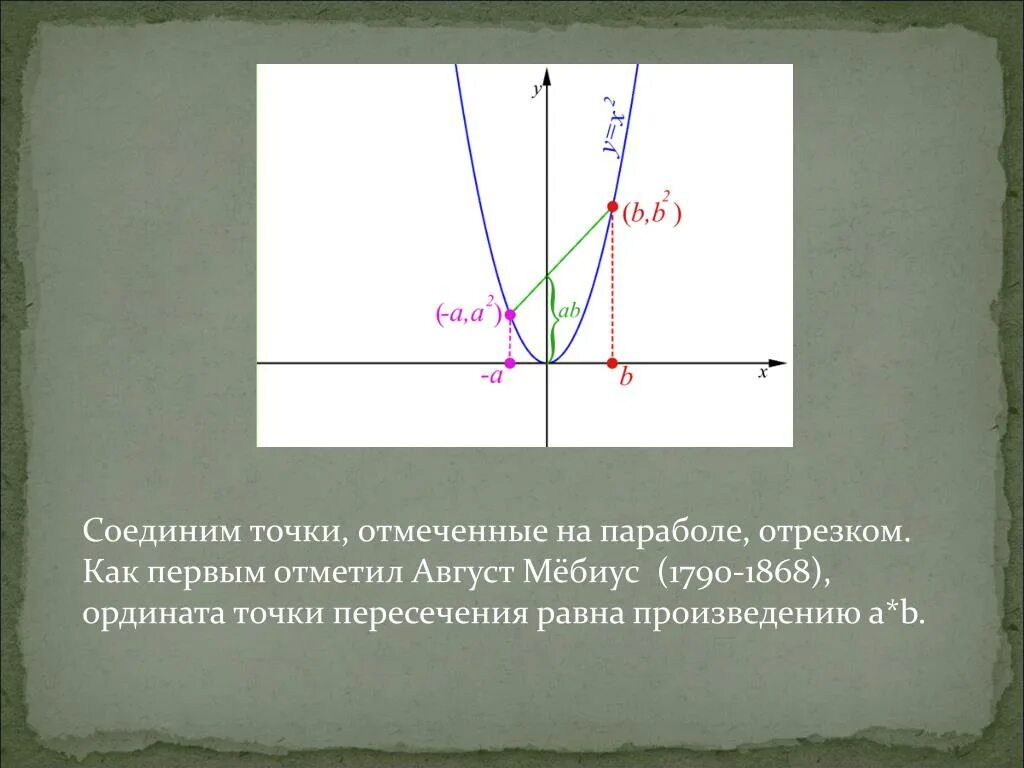 $y$

$y=x^2$

$(b,b^2)$

$(-a,a^2)$

$ab$

$-a$

$b$

$x$

Соединим точки, отмеченные на параболе, отрезком. Как первым отметил Август Мёбиус (1790-1868), ордината точки пересечения равна произведению a*b.